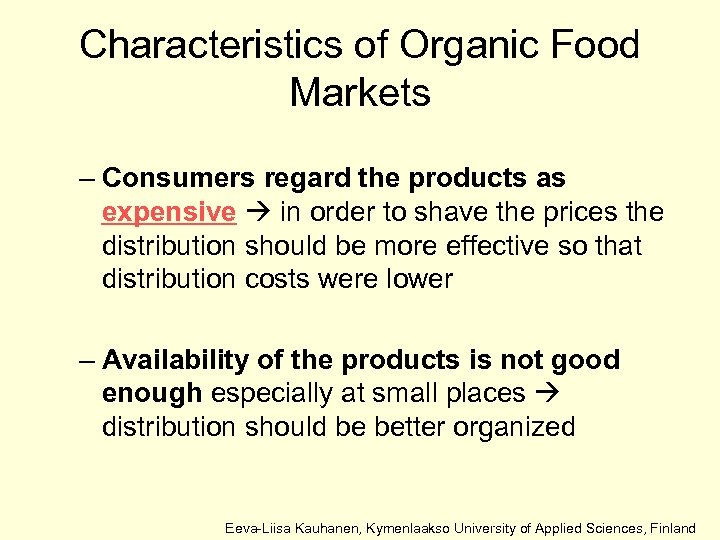 Characteristics of Organic Food Markets

– Consumers regard the products as expensive → in order to shave the prices the distribution should be more effective so that distribution costs were lower

– Availability of the products is not good enough especially at small places → distribution should be better organized

Eeva-Liisa Kauhanen, Kymenlaakso University of Applied Sciences, Finland